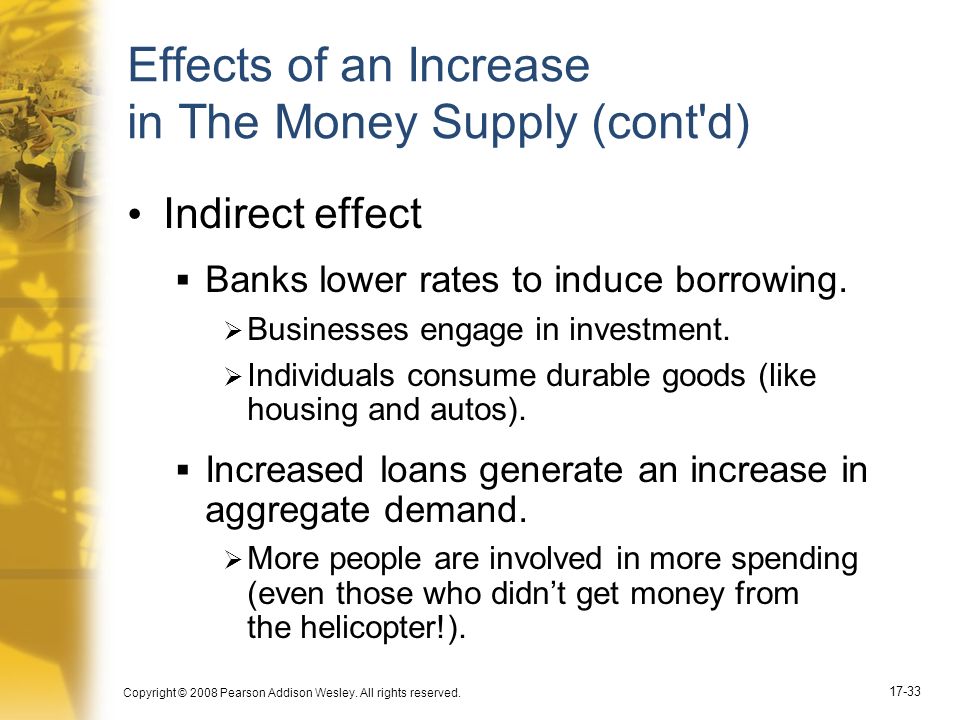 Effects of an Increase in The Money Supply (cont'd)

• Indirect effect

▪ Banks lower rates to induce borrowing.

➢ Businesses engage in investment.

➢ Individuals consume durable goods (like housing and autos).

▪ Increased loans generate an increase in aggregate demand.

➢ More people are involved in more spending (even those who didn’t get money from the helicopter!).

Copyright © 2008 Pearson Addison Wesley. All rights reserved.

17-33